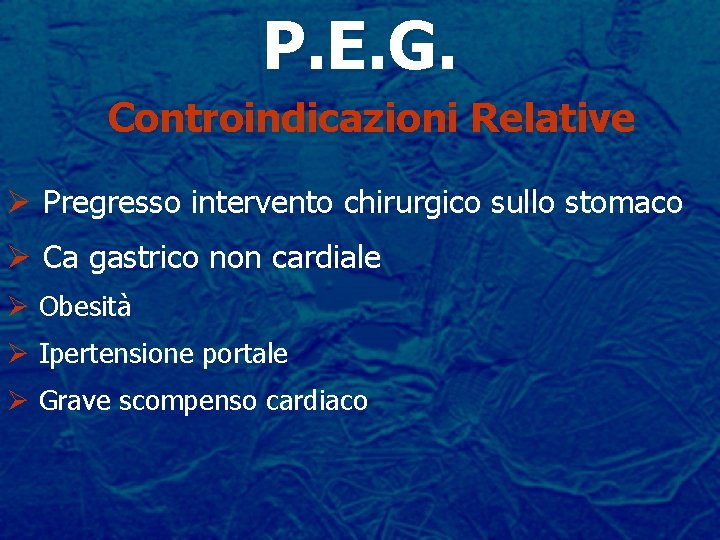 P.E.G.

Controindicazioni Relative

➢ Pregresso intervento chirurgico sullo stomaco
➢ Ca gastrico non cardiale
➢ Obesità
➢ Ipertensione portale
➢ Grave scompenso cardiaco